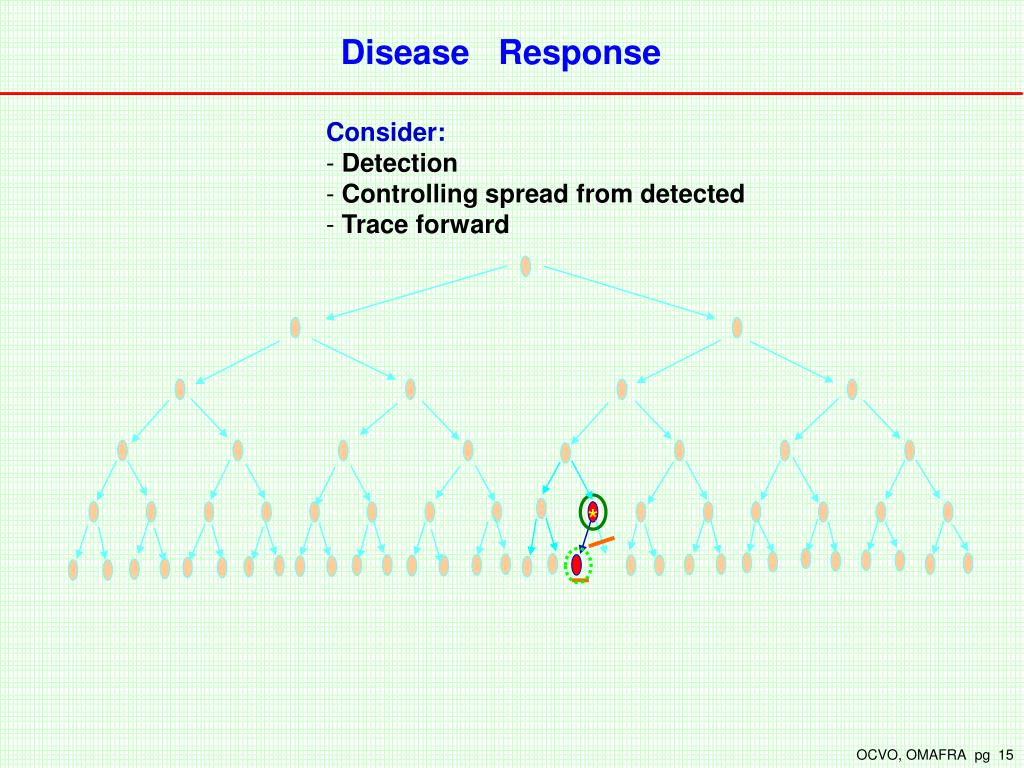 Disease Response

Consider:
- Detection
- Controlling spread from detected
- Trace forward

OCVO, OMAFRA pg 15